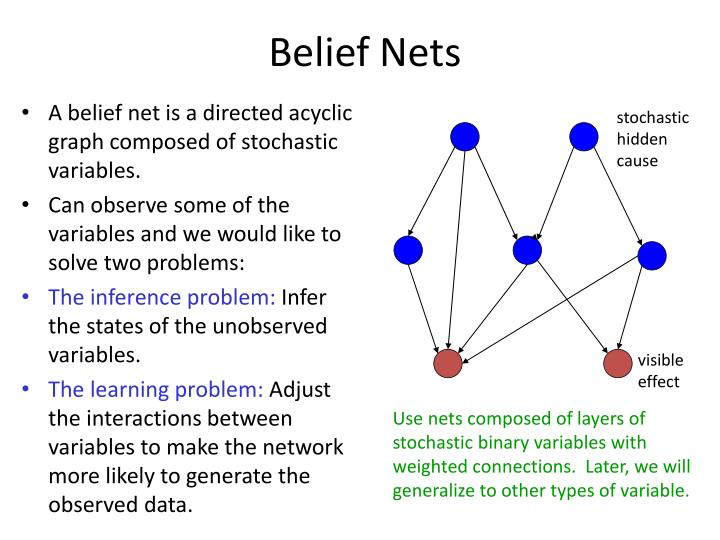 Belief Nets

• A belief net is a directed acyclic graph composed of stochastic variables.
• Can observe some of the variables and we would like to solve two problems:
• The inference problem: Infer the states of the unobserved variables.
• The learning problem: Adjust the interactions between variables to make the network more likely to generate the observed data.

stochastic hidden cause

visible effect

Use nets composed of layers of stochastic binary variables with weighted connections. Later, we will generalize to other types of variable.